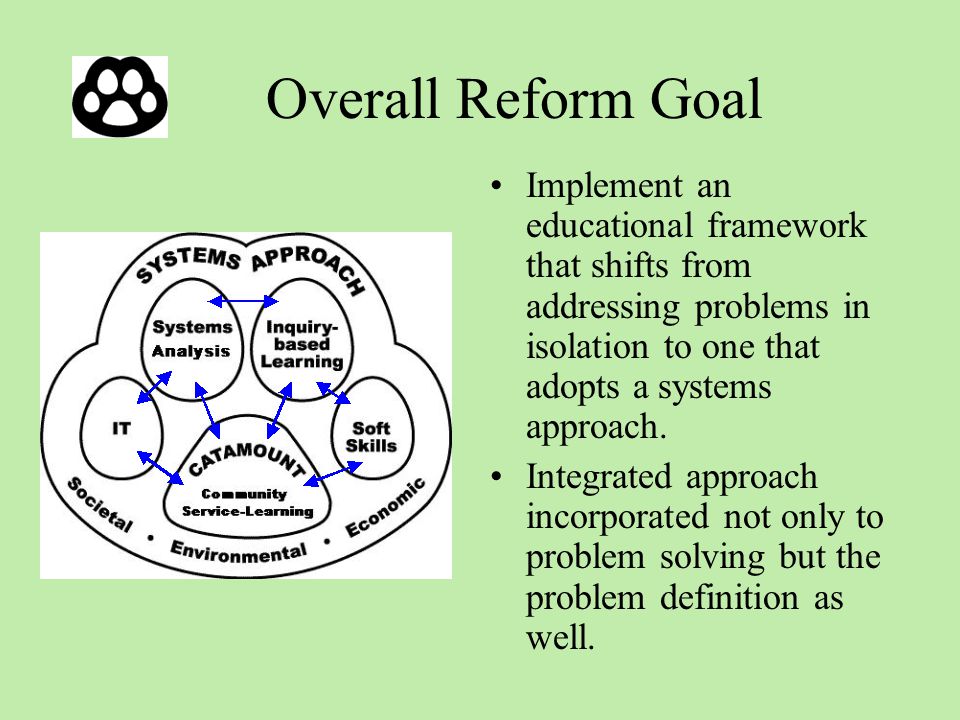 Overall Reform Goal

SYSTEMS APPROACH

Systems Analysis

Inquiry-based Learning

IT

Soft Skills

CATAMOUNT

Community Service-Learning

Societal • Environmental • Economic

• Implement an educational framework that shifts from addressing problems in isolation to one that adopts a systems approach.

• Integrated approach incorporated not only to problem solving but the problem definition as well.